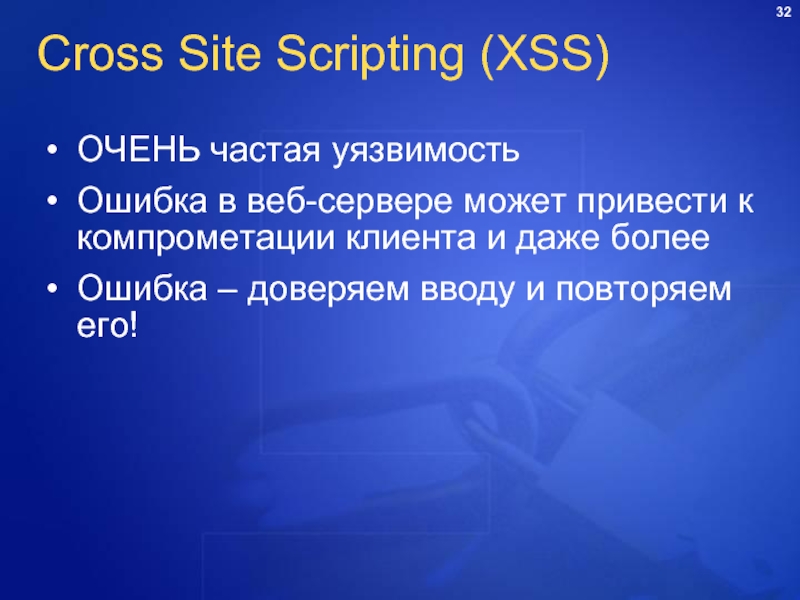 32

Cross Site Scripting (XSS)

• ОЧЕНЬ частая уязвимость
• Ошибка в веб-сервере может привести к компрометации клиента и даже более
• Ошибка – доверяем вводу и повторяем его!